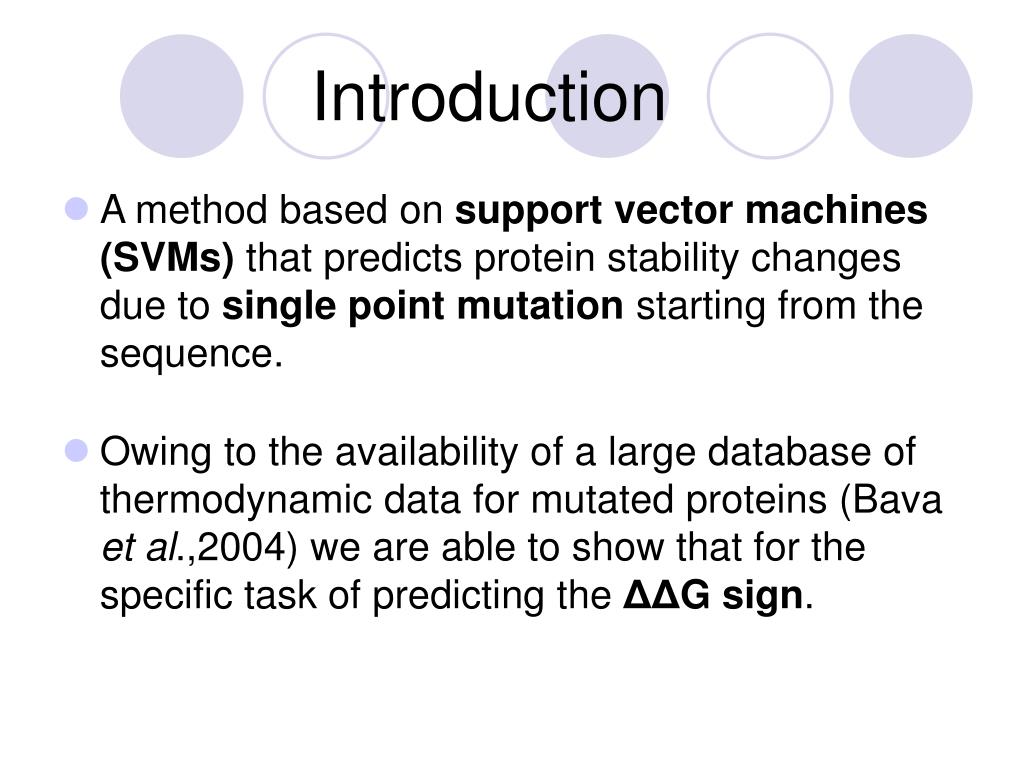 Introduction

A method based on support vector machines (SVMs) that predicts protein stability changes due to single point mutation starting from the sequence.

Owing to the availability of a large database of thermodynamic data for mutated proteins (Bava et al.,2004) we are able to show that for the specific task of predicting the ΔΔG sign.